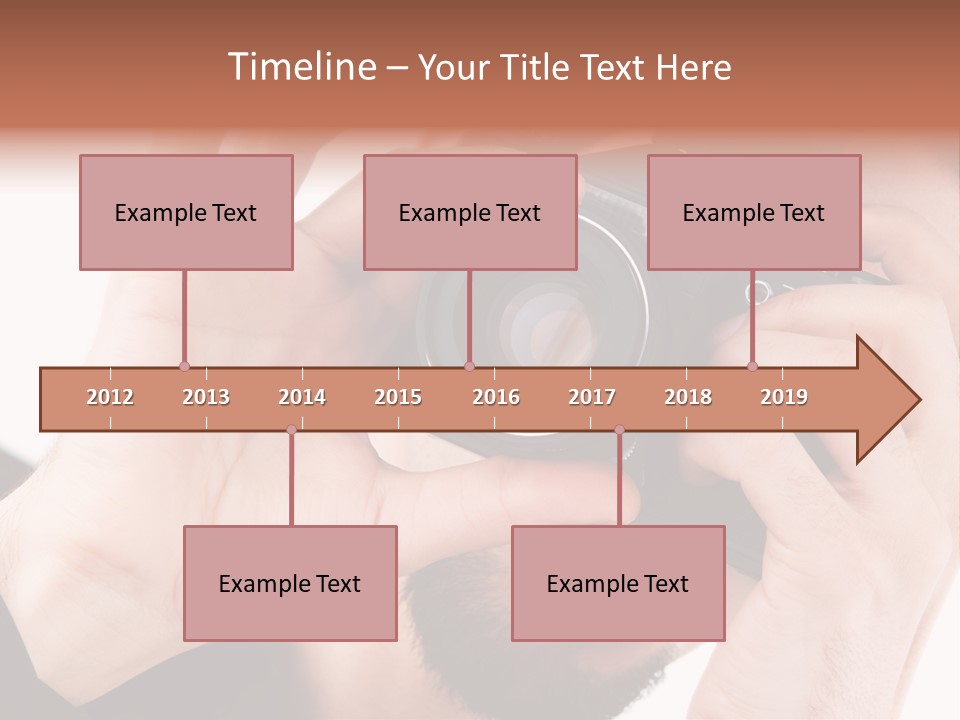 Timeline – Your Title Text Here

Example Text

Example Text

Example Text

2012 2013 2014 2015 2016 2017 2018 2019

Example Text

Example Text